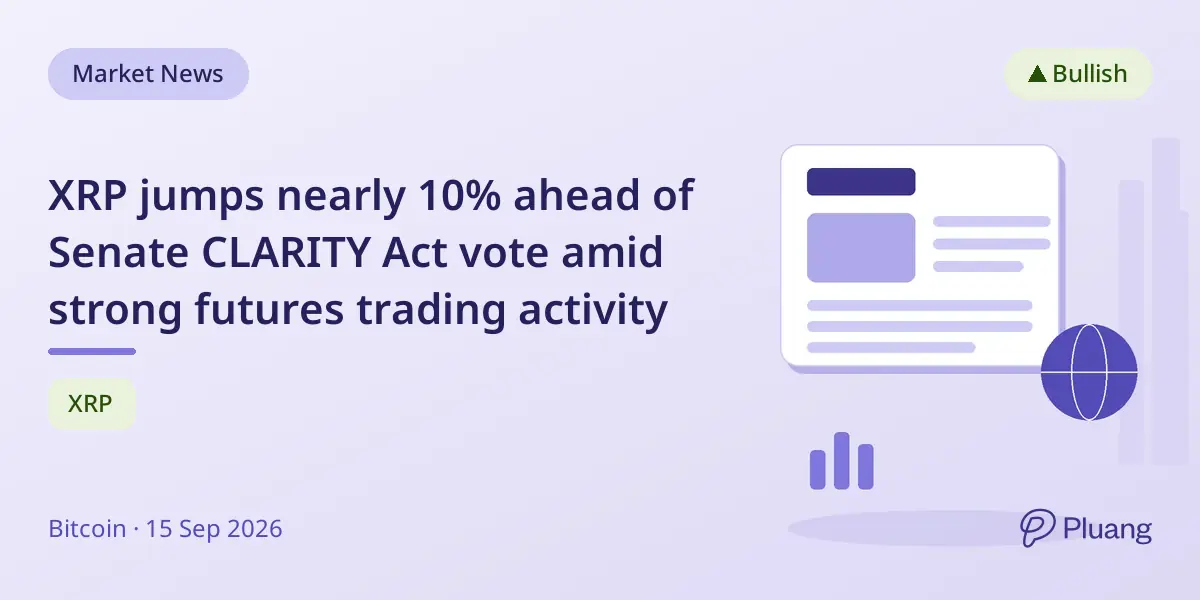 Market News

▲ Bullish

XRP jumps nearly 10% ahead of Senate CLARITY Act vote amid strong futures trading activity

XRP

Bitcoin · 15 Sep 2026

Pluang